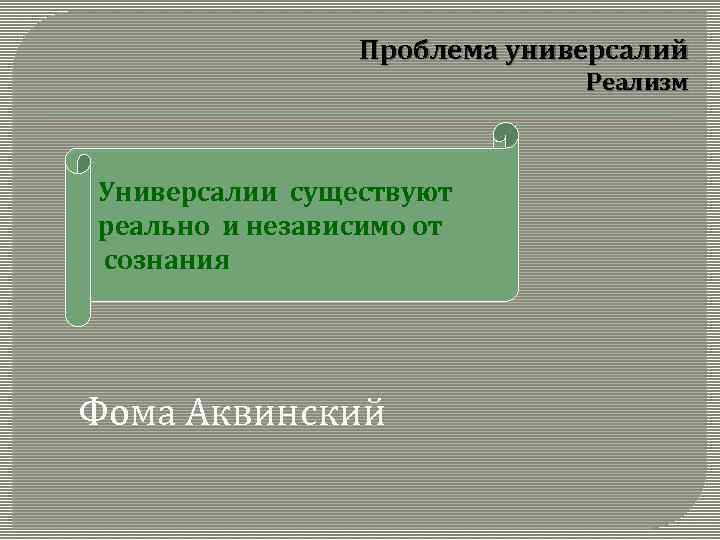 Проблема универсалий
Реализм

Универсалии существуют реально и независимо от сознания

Фома Аквинский